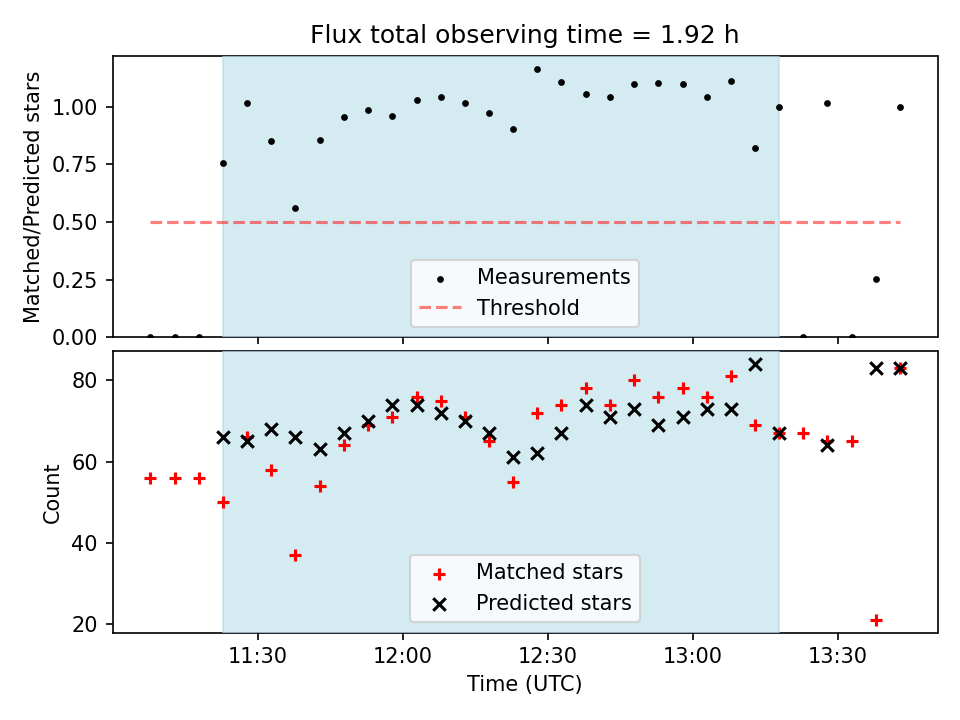 Flux total observing time = 1.92 h

Matched/Predicted stars

1.00
0.75
0.50
0.25
0.00

Measurements
Threshold

Count

80
60
40
20

Matched stars
Predicted stars

11:30
12:00
12:30
13:00
13:30

Time (UTC)